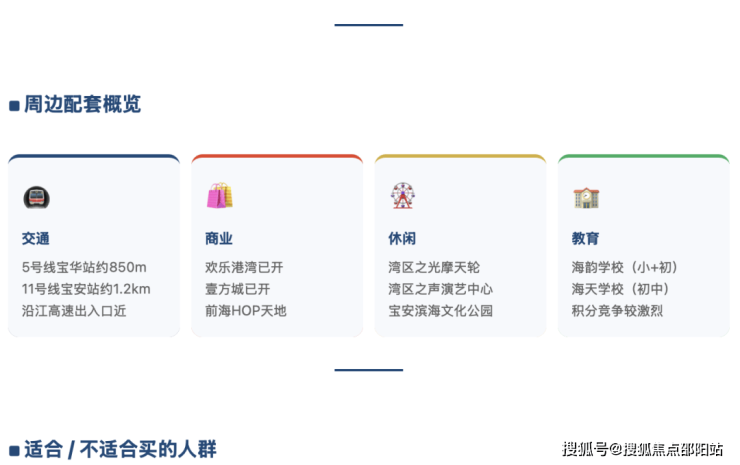 周边配套概览

交通
5号线宝华站约850m
11号线宝安站约1.2km
沿江高速出入口近

商业
欢乐港湾已开
壹方城已开
前海HOP天地

休闲
湾区之光摩天轮
湾区之声演艺中心
宝安滨海文化公园

教育
海韵学校（小+初）
海天学校（初中）
积分竞争较激烈

适合 / 不适合买的人群

搜狐号@搜狐焦点邵阳站